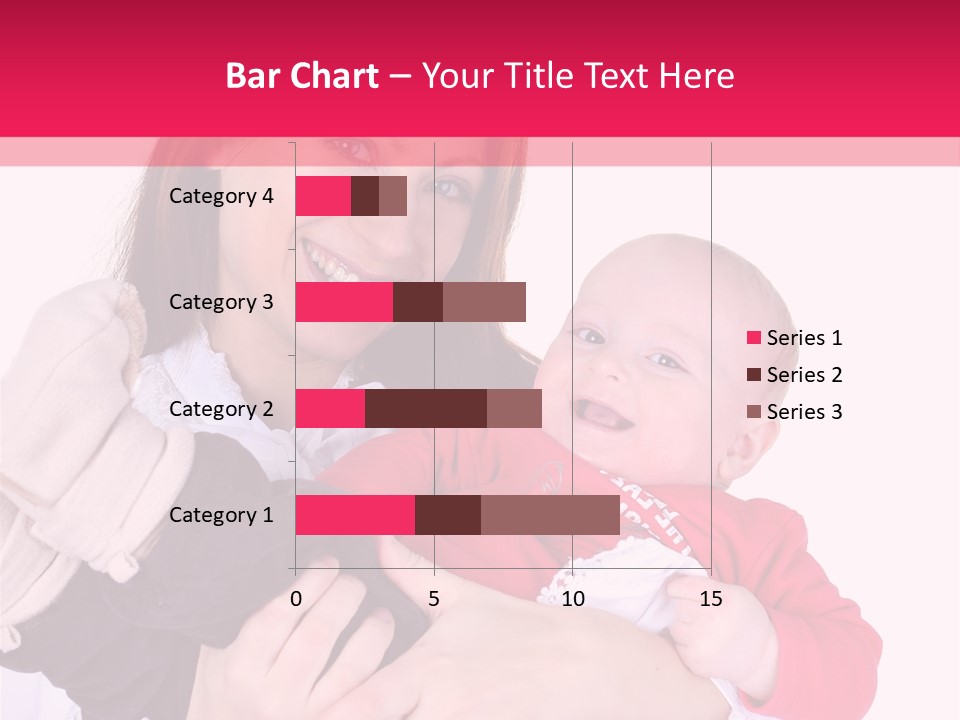 Bar Chart – Your Title Text Here

Category 4
Category 3
Category 2
Category 1

0
5
10
15

Series 1
Series 2
Series 3